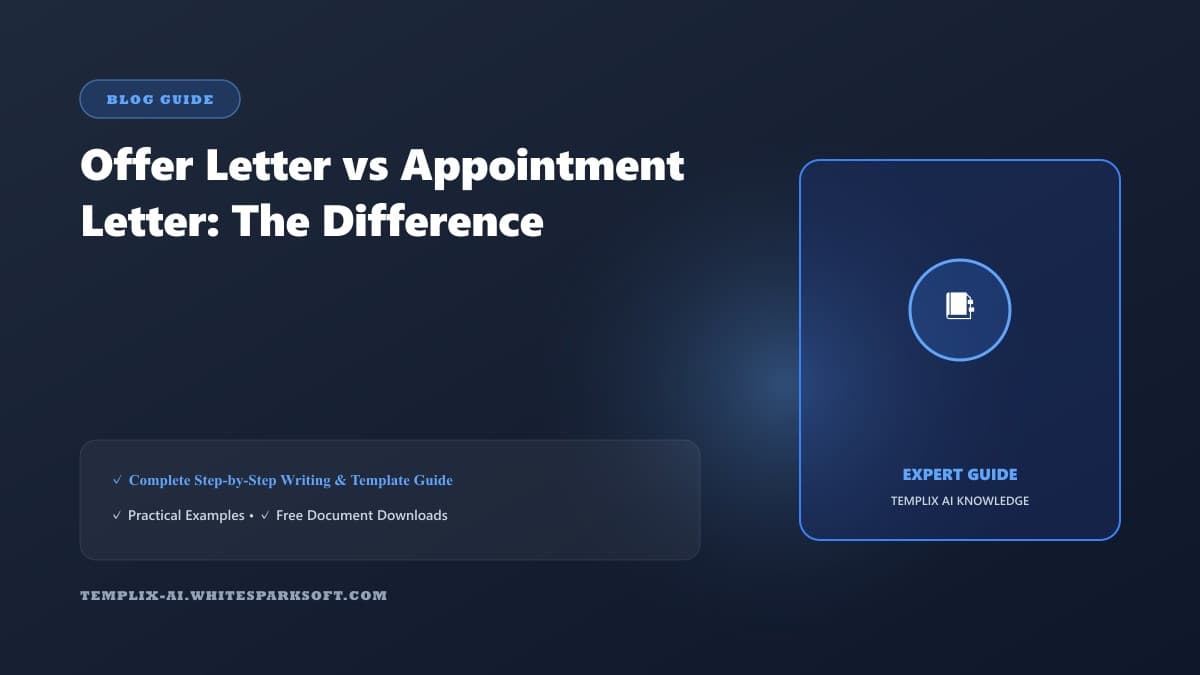 BLOG GUIDE

Offer Letter vs Appointment Letter: The Difference

✓ Complete Step-by-Step Writing & Template Guide

✓ Practical Examples • ✓ Free Document Downloads

TEMPLIX-AI.WHITESPARKSOFT.COM

EXPERT GUIDE

TEMPLIX AI KNOWLEDGE